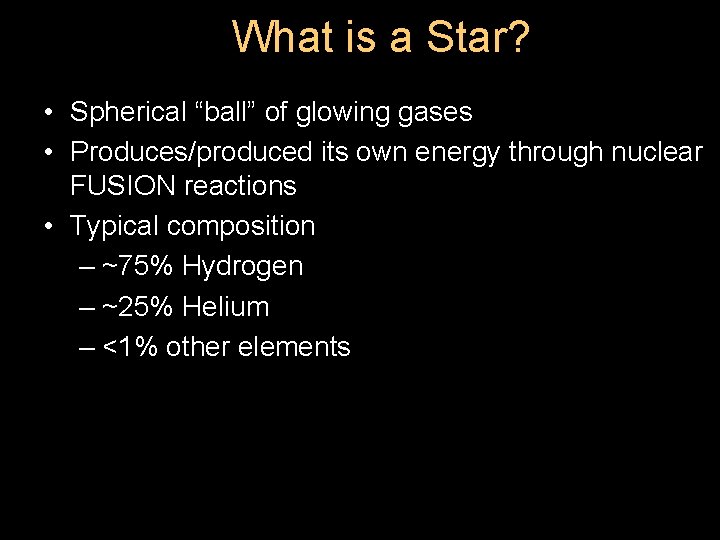 What is a Star?

• Spherical “ball” of glowing gases
• Produces/produced its own energy through nuclear FUSION reactions
• Typical composition
– ~75% Hydrogen
– ~25% Helium
– <1% other elements